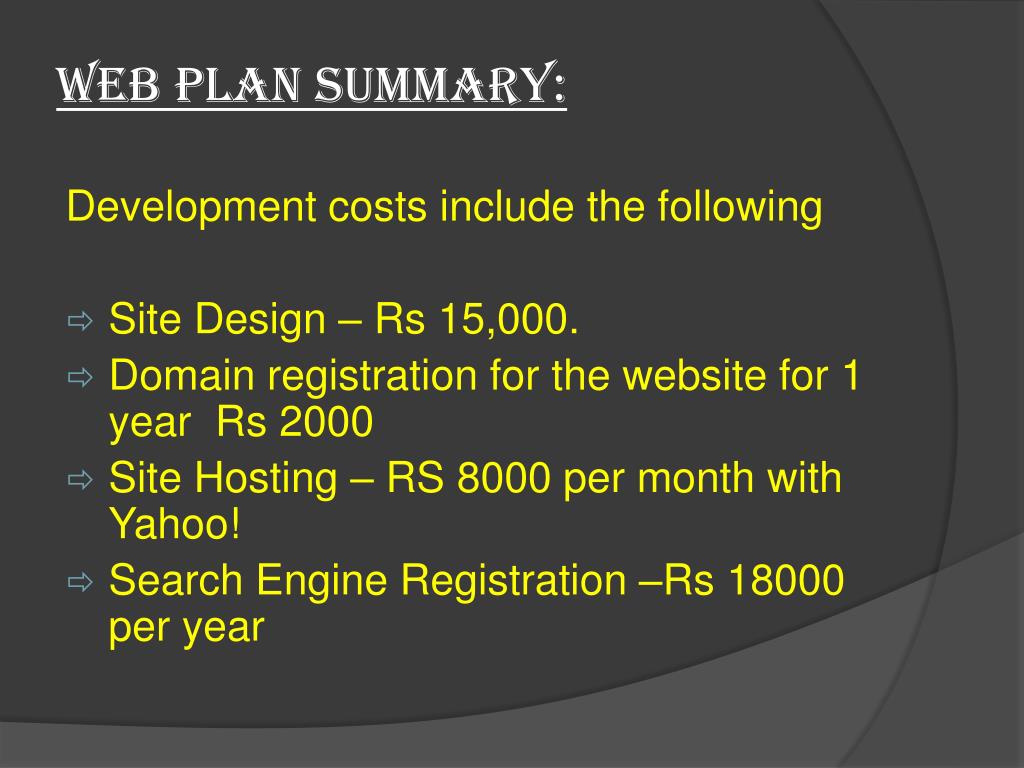 WEB PLAN SUMMARY:

Development costs include the following

⇨ Site Design – Rs 15,000.
⇨ Domain registration for the website for 1 year Rs 2000
⇨ Site Hosting – RS 8000 per month with Yahoo!
⇨ Search Engine Registration –Rs 18000 per year